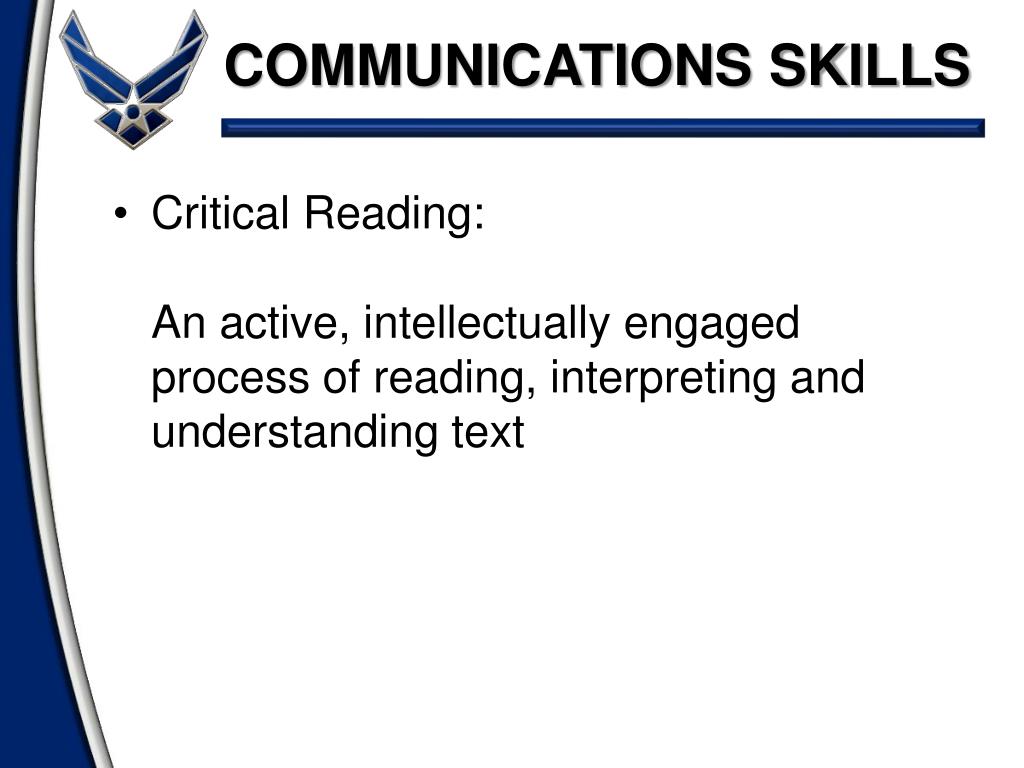 COMMUNICATIONS SKILLS

• Critical Reading:

An active, intellectually engaged process of reading, interpreting and understanding text